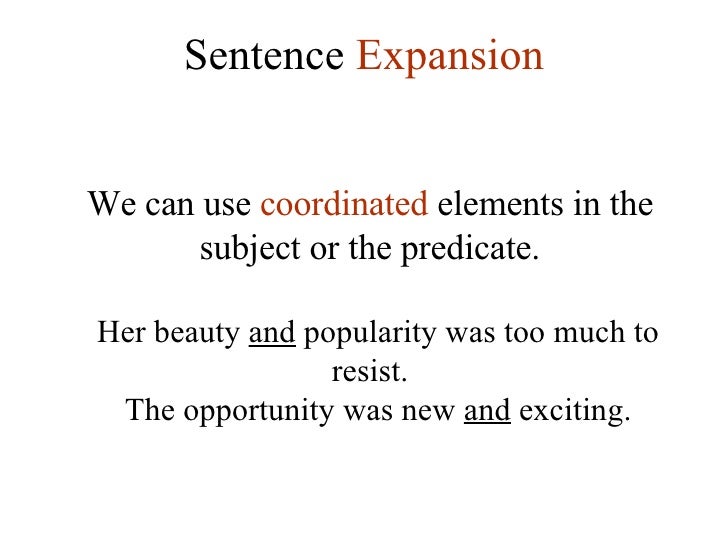 Sentence Expansion

We can use coordinated elements in the subject or the predicate.

Her beauty and popularity was too much to resist.
The opportunity was new and exciting.